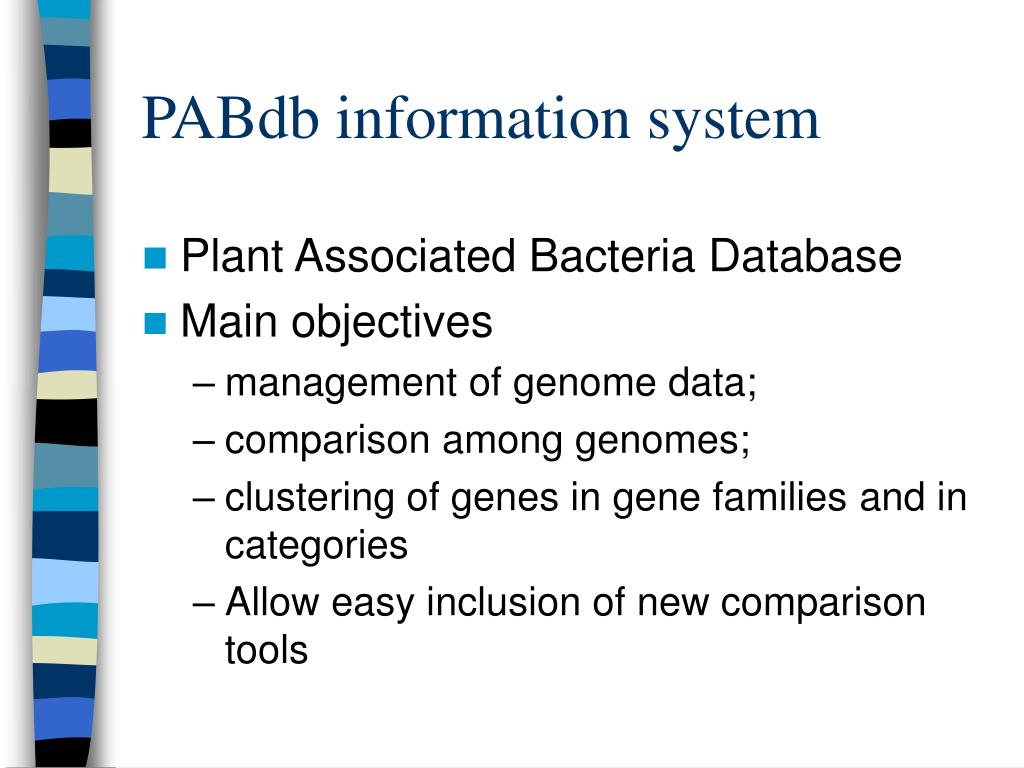 PABdb information system

- Plant Associated Bacteria Database
- Main objectives
  – management of genome data;
  – comparison among genomes;
  – clustering of genes in gene families and in categories
  – Allow easy inclusion of new comparison tools